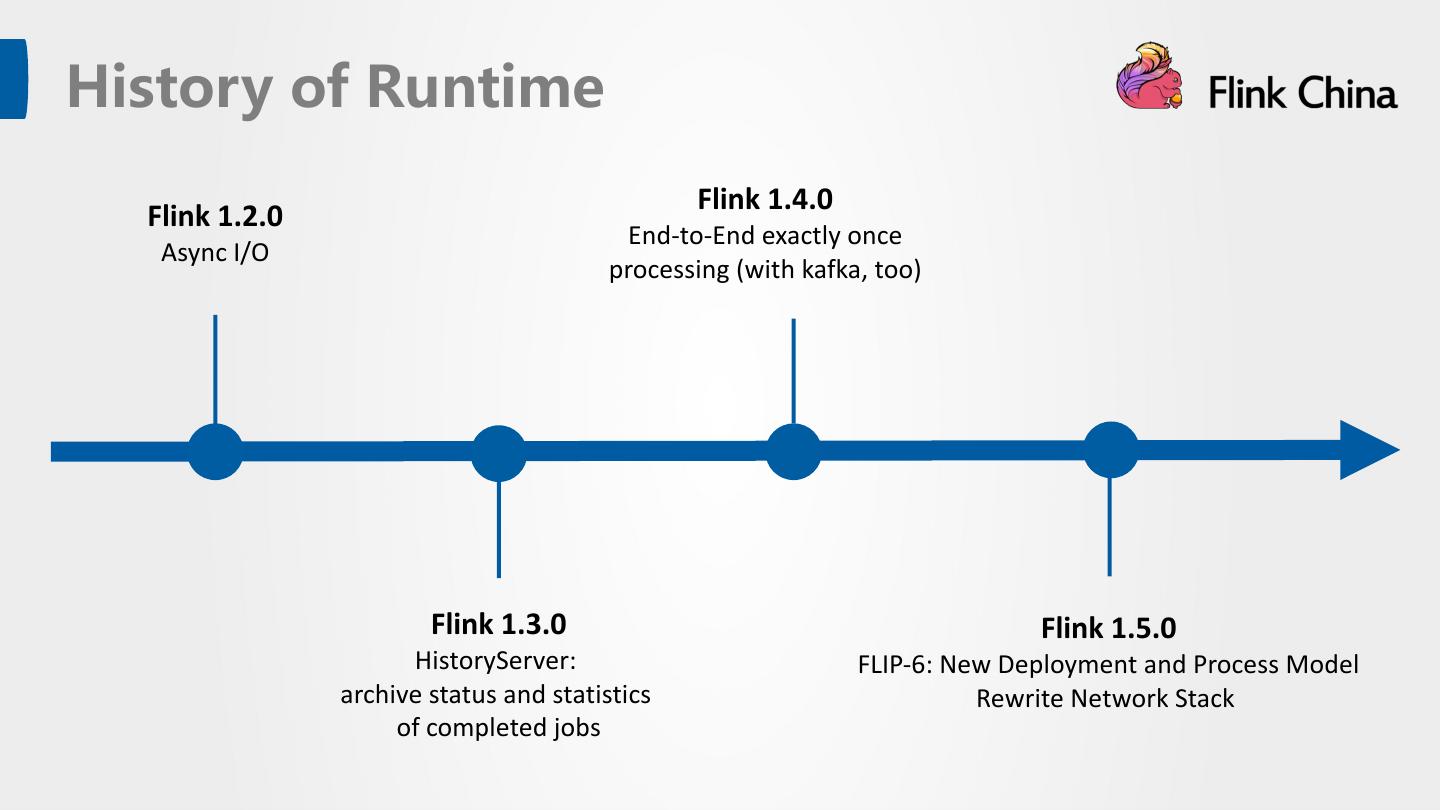 History of Runtime

Flink China

Flink 1.2.0
Async I/O

Flink 1.4.0
End-to-End exactly once processing (with kafka, too)

Flink 1.3.0
HistoryServer:
archive status and statistics of completed jobs

Flink 1.5.0
FLIP-6: New Deployment and Process Model
Rewrite Network Stack